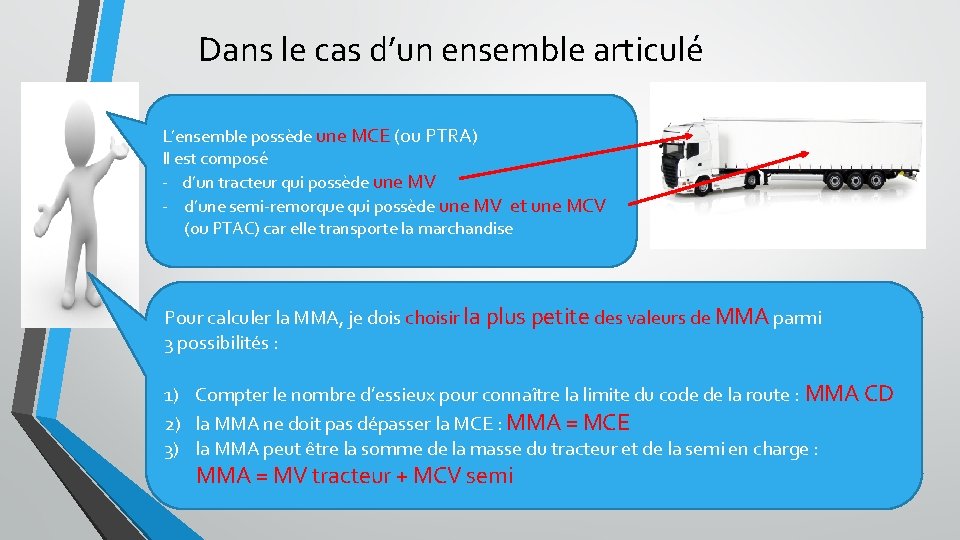 Dans le cas d’un ensemble articulé

L’ensemble possède une MCE (ou PTRA)
Il est composé
- d’un tracteur qui possède une MV
- d’une semi-remorque qui possède une MV et une MCV (ou PTAC) car elle transporte la marchandise

Pour calculer la MMA, je dois choisir la plus petite des valeurs de MMA parmi 3 possibilités :

1) Compter le nombre d’essieux pour connaître la limite du code de la route : MMA CD
2) la MMA ne doit pas dépasser la MCE : MMA = MCE
3) la MMA peut être la somme de la masse du tracteur et de la semi en charge : MMA = MV tracteur + MCV semi